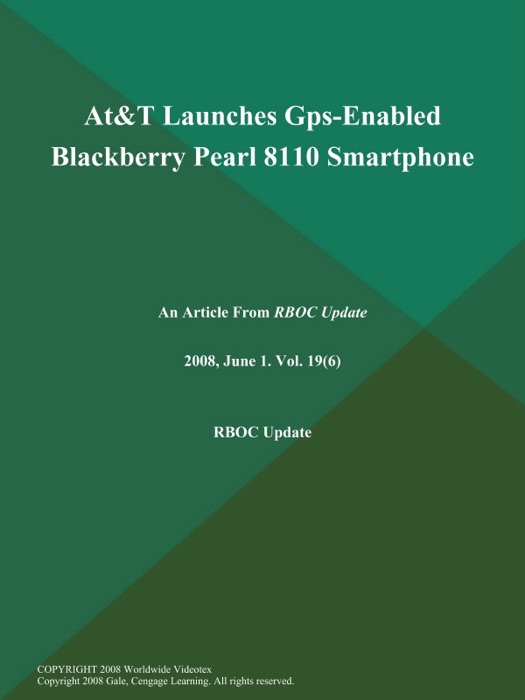 At&T Launches Gps-Enabled Blackberry Pearl 8110 Smartphone

An Article From RBOC Update

2008, June 1. Vol. 19(6)

RBOC Update

COPYRIGHT 2008 Worldwide Videotex
Copyright 2008 Gale, Cengage Learning. All rights reserved.